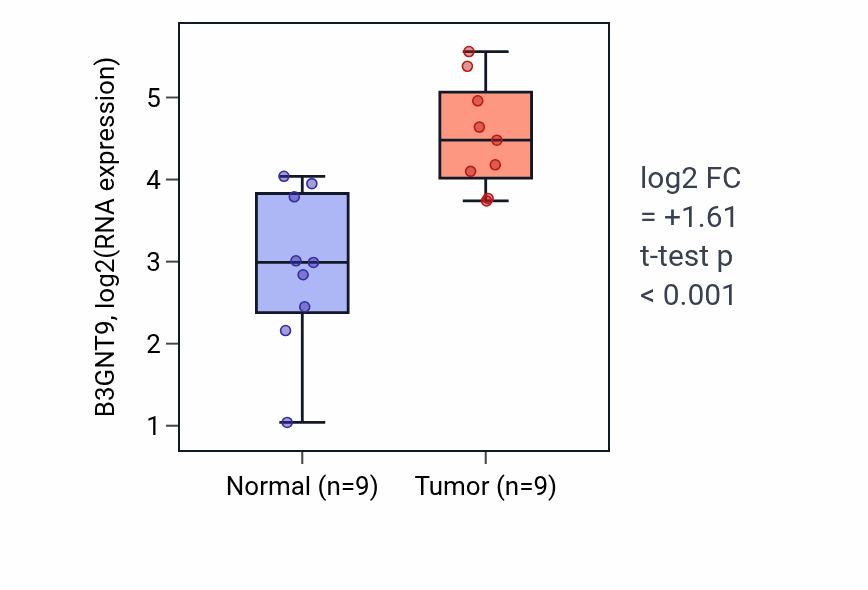 B3GNT9, log2(RNA expression)
5
4
3
2
1
Normal (n=9)
Tumor (n=9)
log2 FC
= +1.61
t-test p
< 0.001